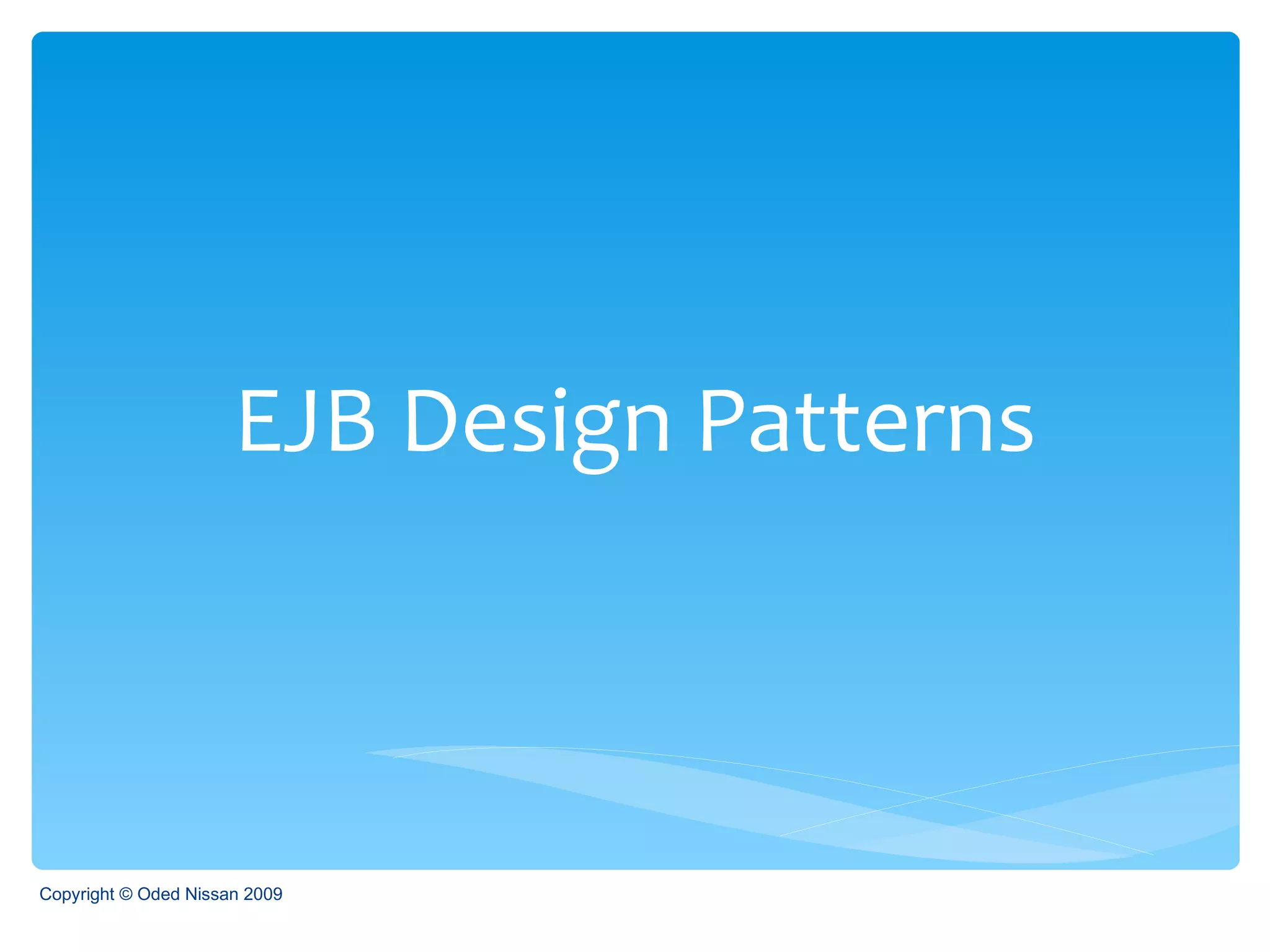 EJB Design Patterns

Copyright © Oded Nissan 2009